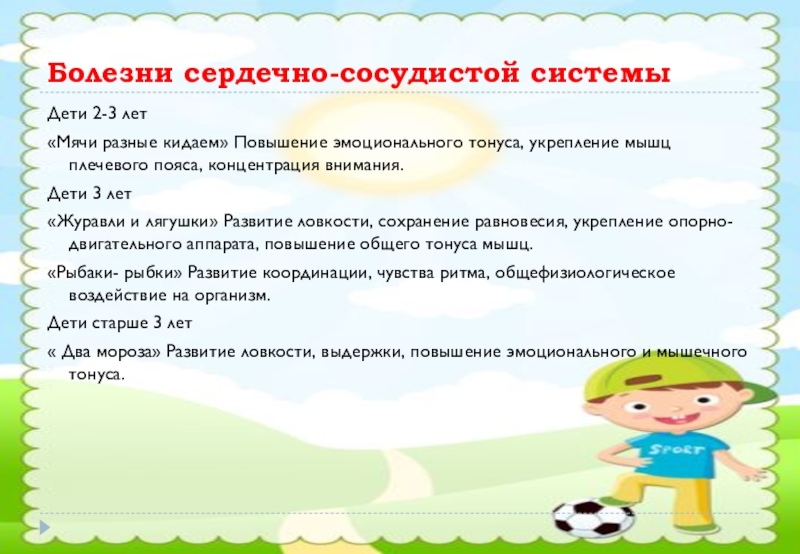 Болезни сердечно-сосудистой системы

Дети 2-3 лет

«Мячи разные кидаем» Повышение эмоционального тонуса, укрепление мышц плечевого пояса, концентрация внимания.

Дети 3 лет

«Журавли и лягушки» Развитие ловкости, сохранение равновесия, укрепление опорно-двигательного аппарата, повышение общего тонуса мышц.

«Рыбаки- рыбки» Развитие координации, чувства ритма, общефизиологическое воздействие на организм.

Дети старше 3 лет

« Два мороза» Развитие ловкости, выдержки, повышение эмоционального и мышечного тонуса.

SPORT